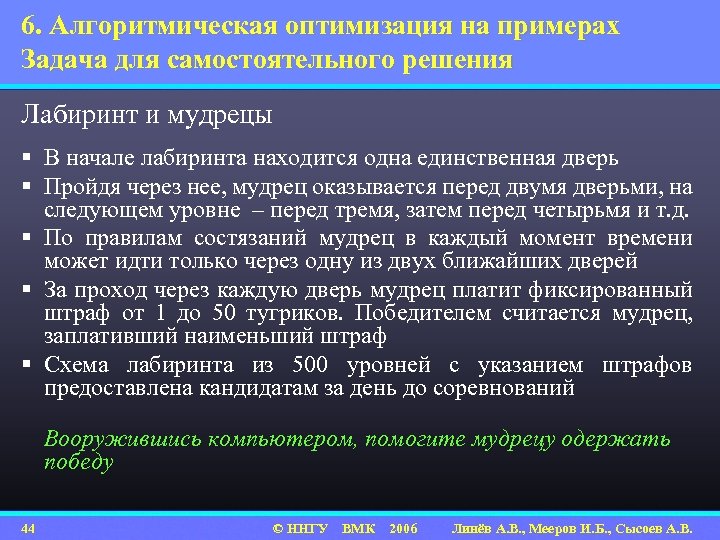 6. Алгоритмическая оптимизация на примерах
Задача для самостоятельного решения

Лабиринт и мудрецы

▪ В начале лабиринта находится одна единственная дверь
▪ Пройдя через нее, мудрец оказывается перед двумя дверьми, на следующем уровне – перед тремя, затем перед четырьмя и т.д.
▪ По правилам состязаний мудрец в каждый момент времени может идти только через одну из двух ближайших дверей
▪ За проход через каждую дверь мудрец платит фиксированный штраф от 1 до 50 тугриков. Победителем считается мудрец, заплативший наименьший штраф
▪ Схема лабиринта из 500 уровней с указанием штрафов предоставлена кандидатам за день до соревнований

Вооружившись компьютером, помогите мудрецу одержать победу

44 © ННГУ ВМК 2006 Линёв А.В., Мееров И.Б., Сысоев А.В.